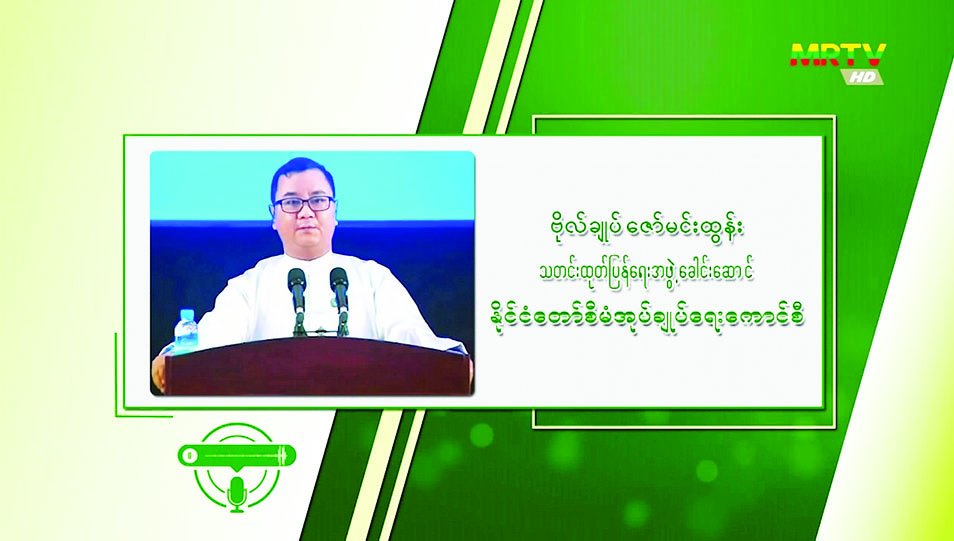 MRTV HD

ဗိုလ်ချုပ် ဇော်မင်းထွန်း
သတင်းထုတ်ပြန်ရေးအဖွဲ့ ခေါင်းဆောင်
နိုင်ငံတော်စီမံအုပ်ချုပ်ရေးကောင်စီ